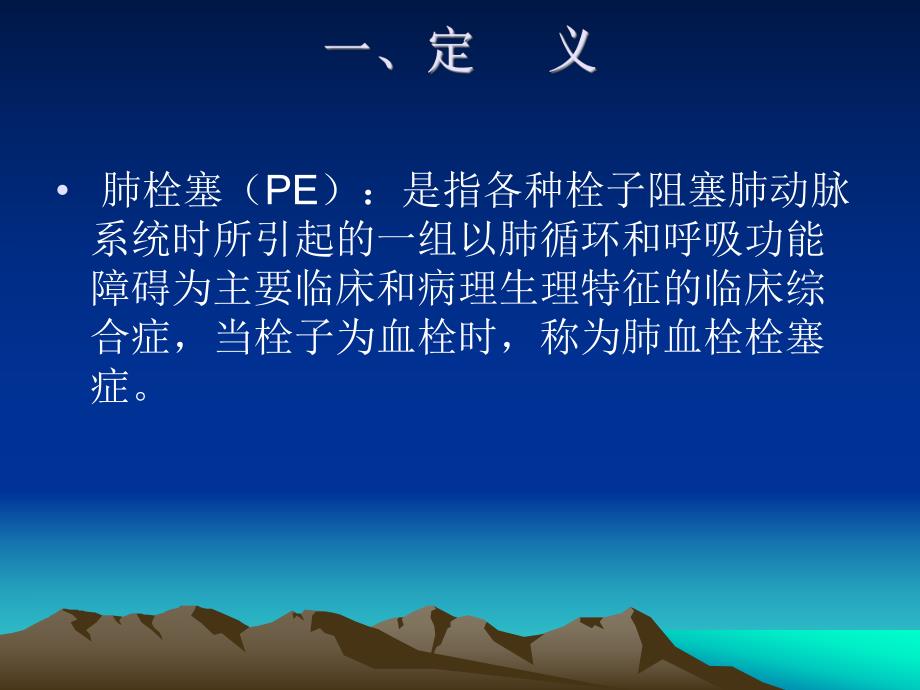 一、定　义

• 肺栓塞（PE）：是指各种栓子阻塞肺动脉系统时所引起的一组以肺循环和呼吸功能障碍为主要临床和病理生理特征的临床综合症，当栓子为血栓时，称为肺血栓栓塞症。